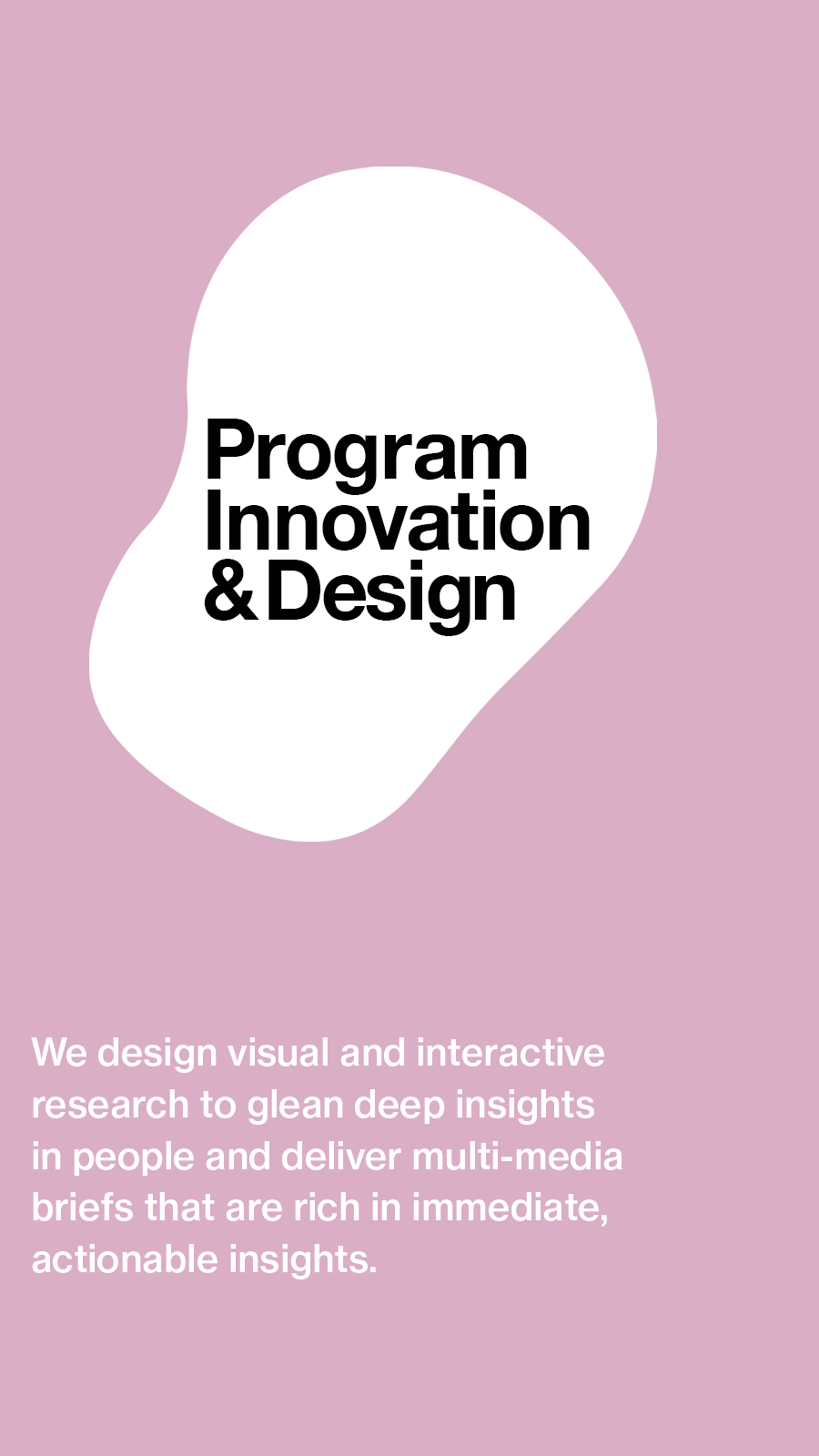 Program Innovation & Design

We design visual and interactive research to glean deep insights in people and deliver multi-media briefs that are rich in immediate, actionable insights.